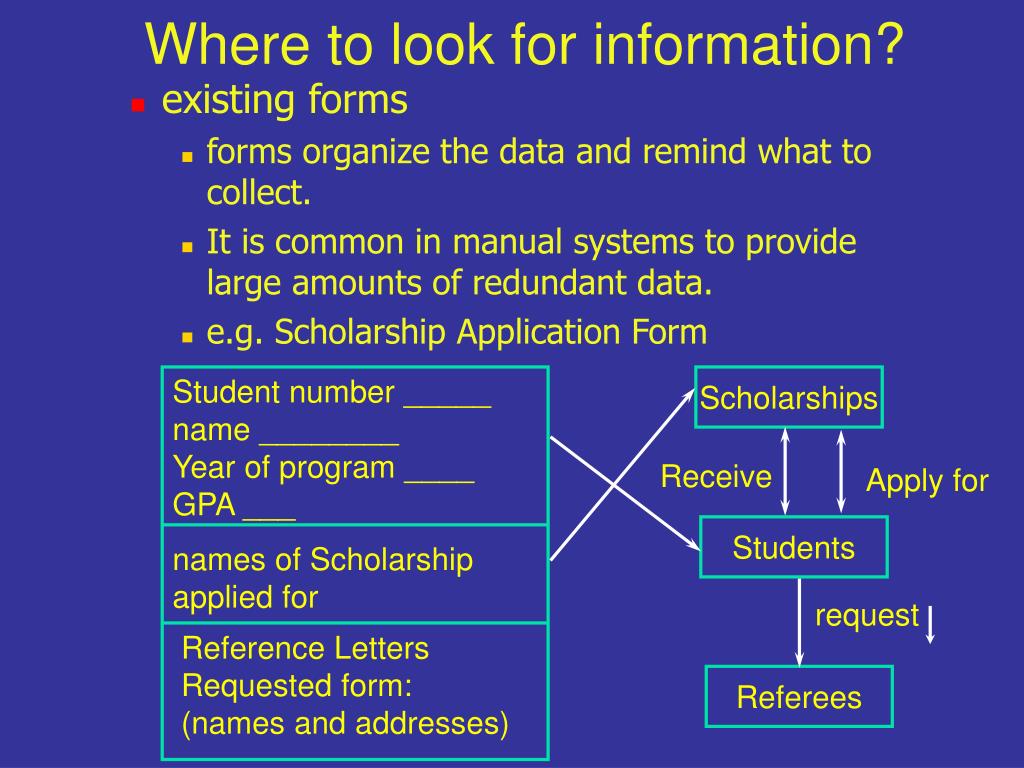 Where to look for information?

existing forms

forms organize the data and remind what to collect.

It is common in manual systems to provide large amounts of redundant data.

e.g. Scholarship Application Form

Student number _____
name ________
Year of program ____
GPA ___

names of Scholarship applied for

Reference Letters Requested form:
(names and addresses)

Scholarships

Receive

Apply for

Students

request

Referees